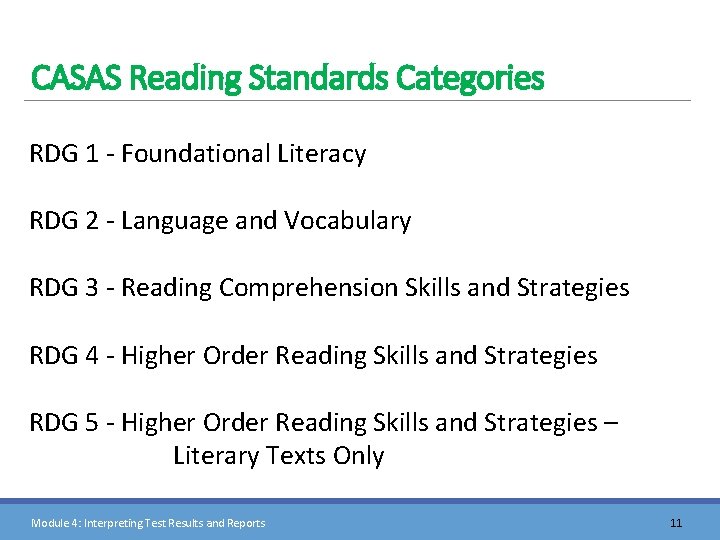 CASAS Reading Standards Categories

RDG 1 - Foundational Literacy

RDG 2 - Language and Vocabulary

RDG 3 - Reading Comprehension Skills and Strategies

RDG 4 - Higher Order Reading Skills and Strategies

RDG 5 - Higher Order Reading Skills and Strategies – Literary Texts Only

Module 4: Interpreting Test Results and Reports

11